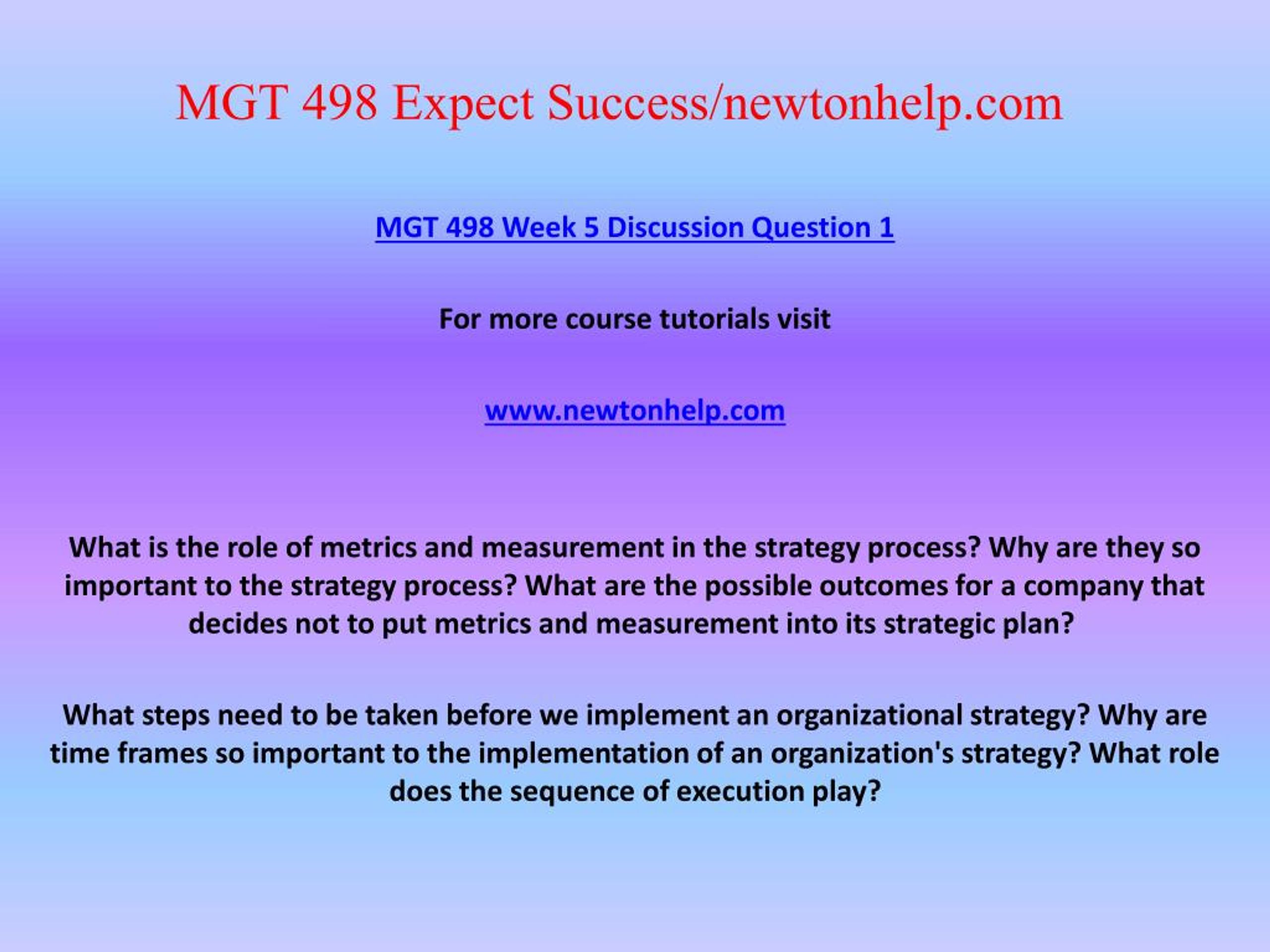 MGT 498 Expect Success/newtonhelp.com

MGT 498 Week 5 Discussion Question 1

For more course tutorials visit

www.newtonhelp.com

What is the role of metrics and measurement in the strategy process? Why are they so important to the strategy process? What are the possible outcomes for a company that decides not to put metrics and measurement into its strategic plan?

What steps need to be taken before we implement an organizational strategy? Why are time frames so important to the implementation of an organization's strategy? What role does the sequence of execution play?